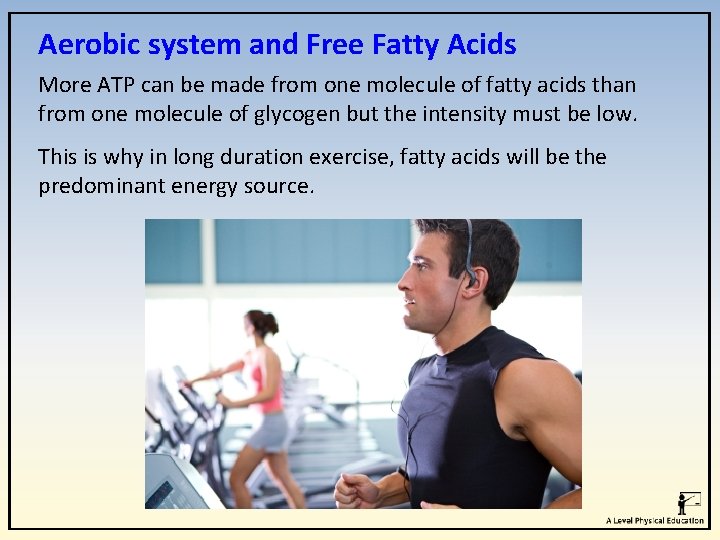 Aerobic system and Free Fatty Acids

More ATP can be made from one molecule of fatty acids than from one molecule of glycogen but the intensity must be low.

This is why in long duration exercise, fatty acids will be the predominant energy source.

A Level Physical Education